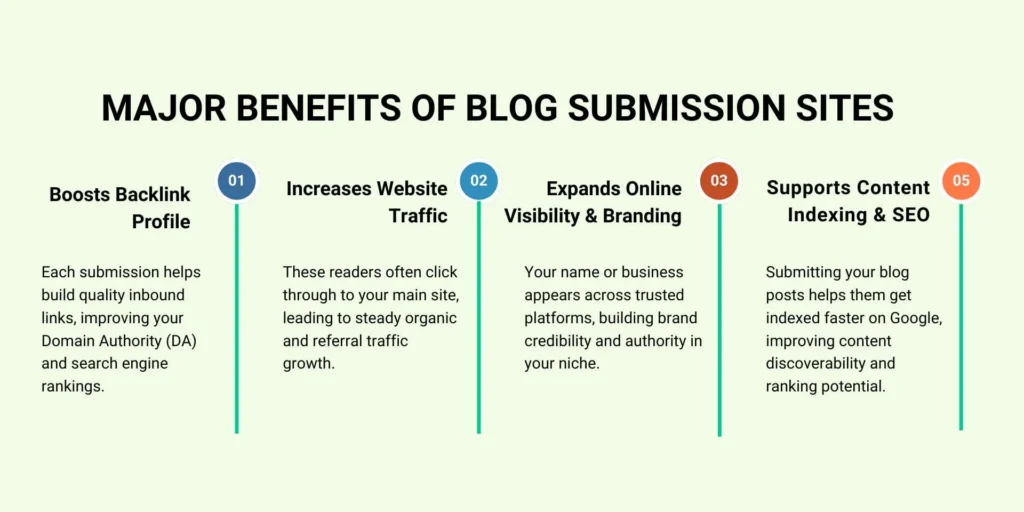 MAJOR BENEFITS OF BLOG SUBMISSION SITES

01

Boosts Backlink Profile

Each submission helps build quality inbound links, improving your Domain Authority (DA) and search engine rankings.

02

Increases Website Traffic

These readers often click through to your main site, leading to steady organic and referral traffic growth.

03

Expands Online Visibility & Branding

Your name or business appears across trusted platforms, building brand credibility and authority in your niche.

05

Supports Content Indexing & SEO

Submitting your blog posts helps them get indexed faster on Google, improving content discoverability and ranking potential.